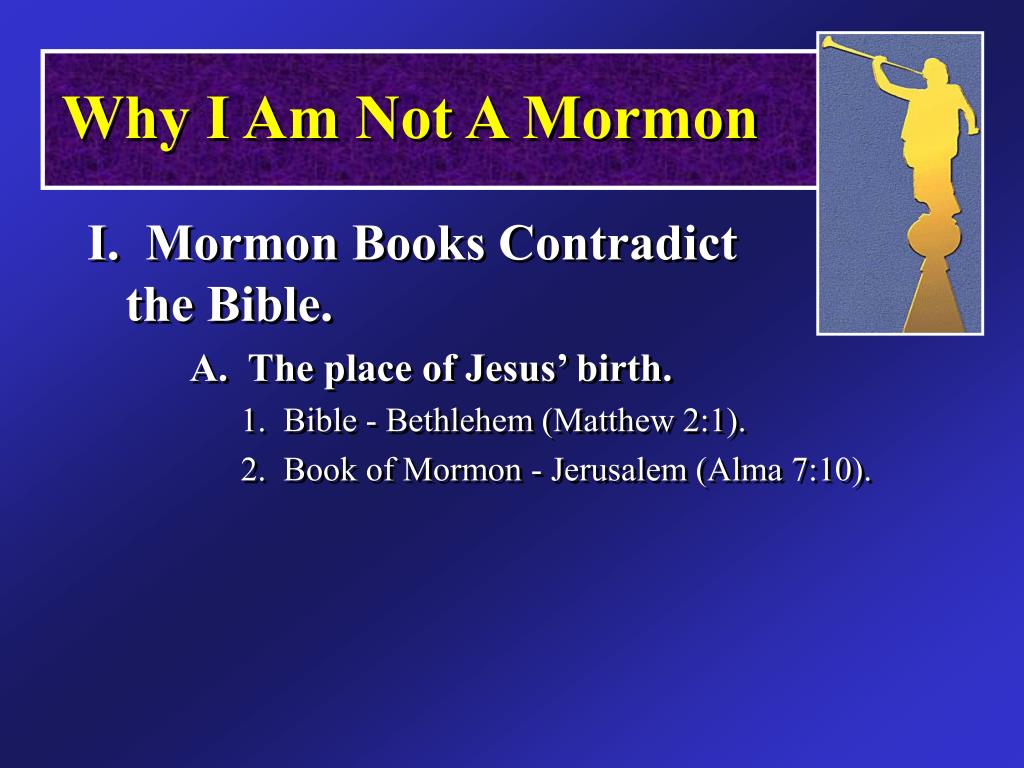 Why I Am Not A Mormon

I. Mormon Books Contradict the Bible.

A. The place of Jesus’ birth.

1. Bible - Bethlehem (Matthew 2:1).

2. Book of Mormon - Jerusalem (Alma 7:10).